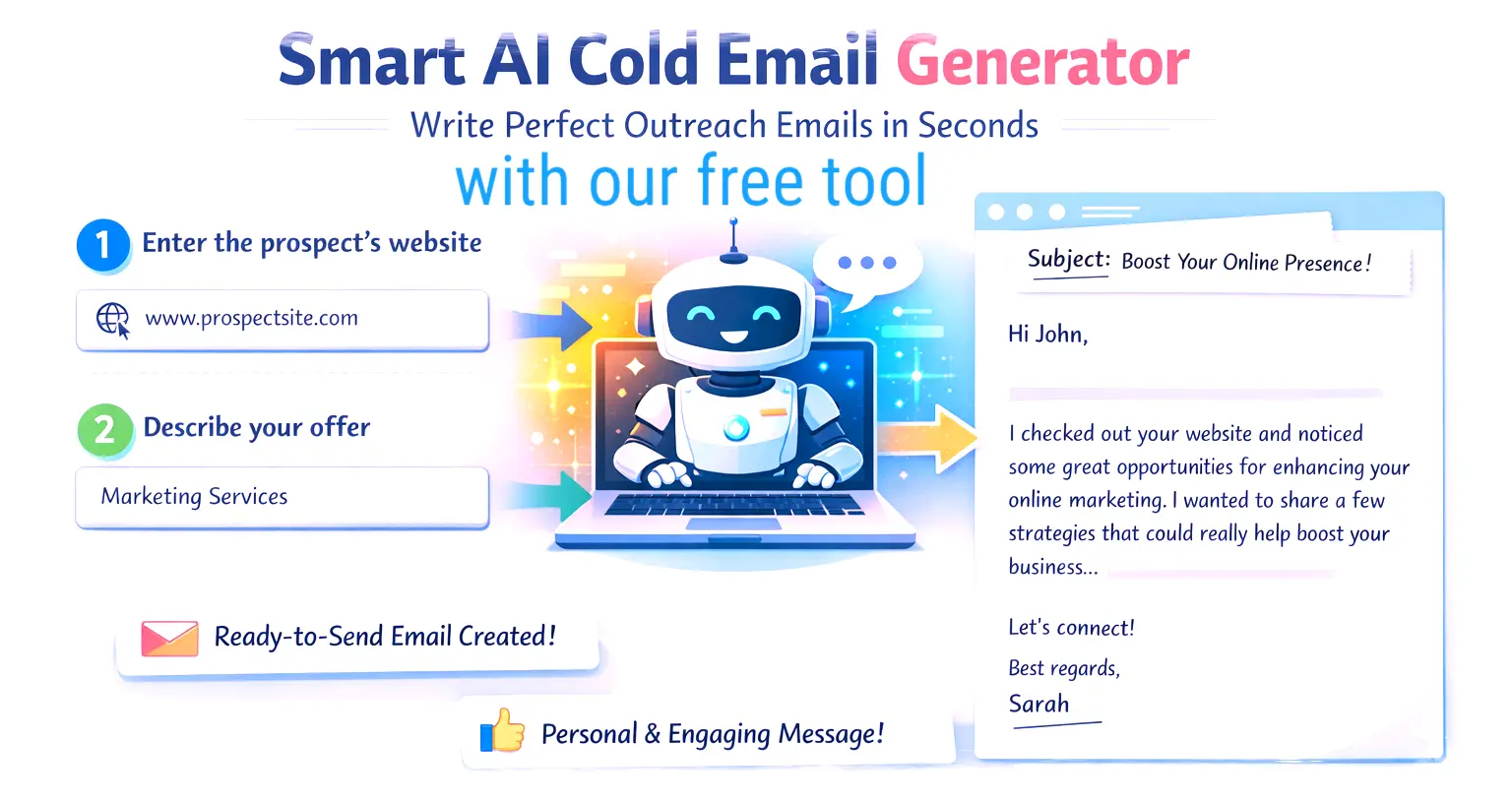 Smart AI Cold Email Generator
Write Perfect Outreach Emails in Seconds
with our free tool

1 Enter the prospect's website
www.prospectsite.com

2 Describe your offer
Marketing Services

Ready-to-Send Email Created!

Personal & Engaging Message!

Subject: Boost Your Online Presence!

Hi John,

I checked out your website and noticed some great opportunities for enhancing your online marketing. I wanted to share a few strategies that could really help boost your business...

Let's connect!
Best regards,
Sarah